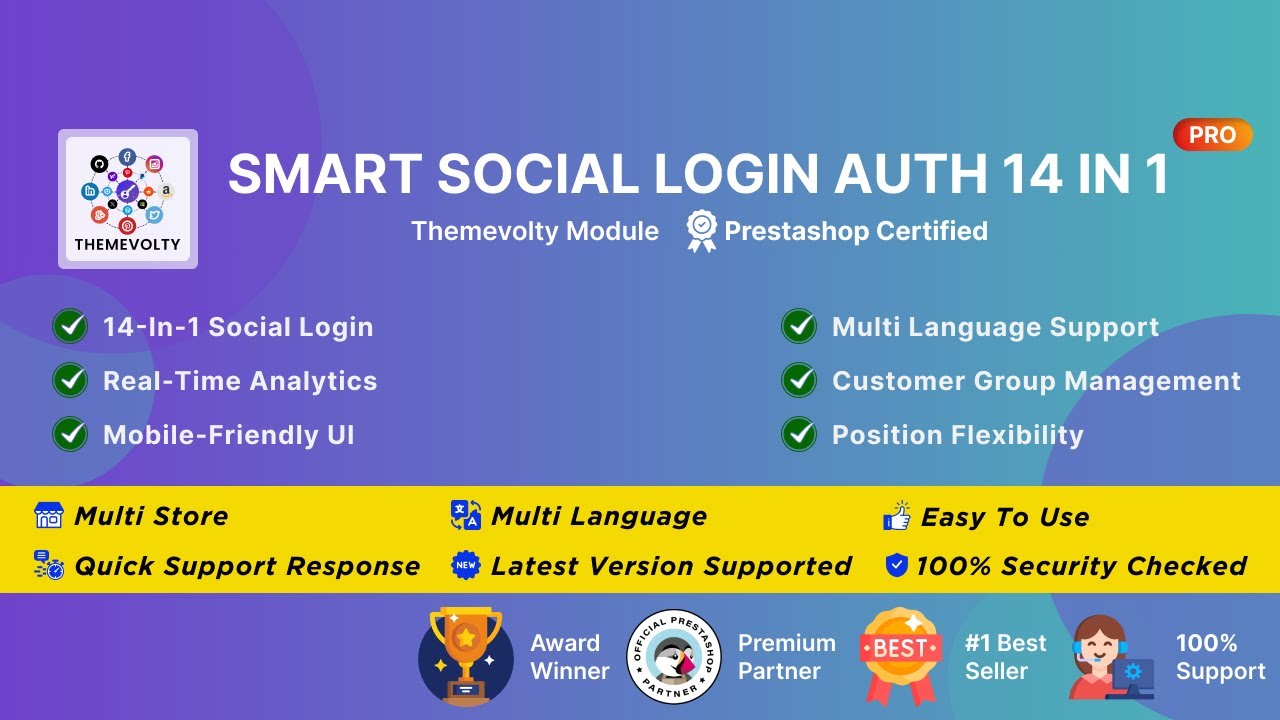 THEMEVOLTY

PRO

SMART SOCIAL LOGIN AUTH 14 IN 1

Themevolty Module Prestashop Certified

14-In-1 Social Login
Real-Time Analytics
Mobile-Friendly UI

Multi Language Support
Customer Group Management
Position Flexibility

Multi Store
Multi Language
Easy To Use
Quick Support Response
NEW
Latest Version Supported
100% Security Checked

Award Winner

OFFICIAL PRESTASHOP PARTNER

Premium Partner

BEST

#1 Best Seller

100% Support